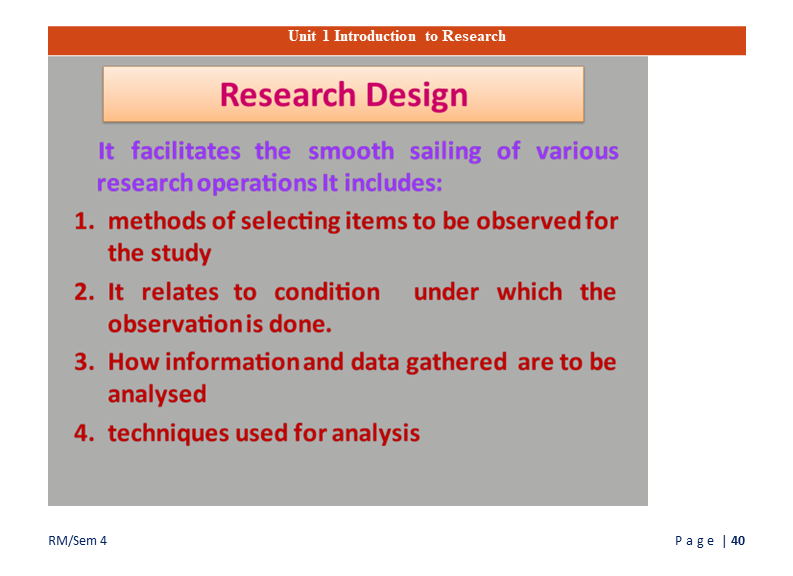 Unit 1 Introduction to Research

Research Design

It facilitates the smooth sailing of various research operations It includes:

1. methods of selecting items to be observed for the study
2. It relates to condition under which the observation is done.
3. How information and data gathered are to be analysed
4. techniques used for analysis

RM/Sem 4

Page | 40